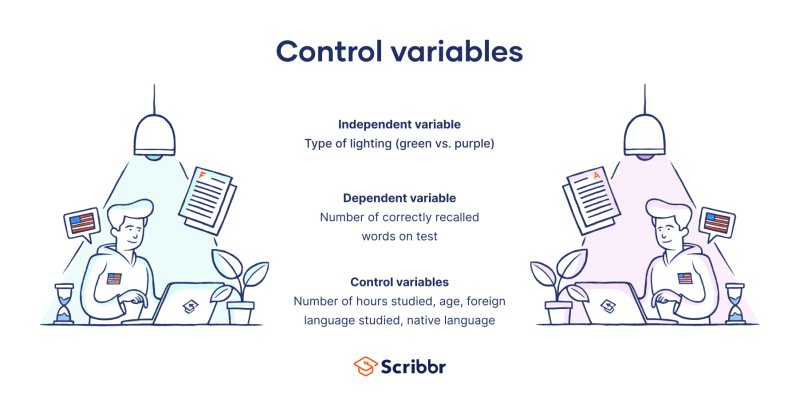 Control variables

F

A

Independent variable
Type of lighting (green vs. purple)

Dependent variable
Number of correctly recalled words on test

Control variables
Number of hours studied, age, foreign language studied, native language

Scribbr